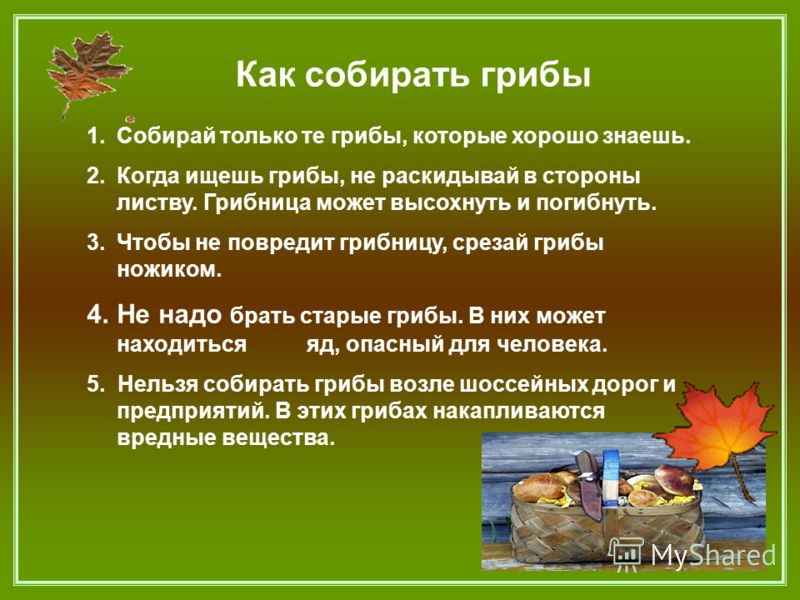 Как собирать грибы

1. Собирай только те грибы, которые хорошо знаешь.

2. Когда ищешь грибы, не раскидывай в стороны листву. Грибница может высохнуть и погибнуть.

3. Чтобы не повредит грибницу, срезай грибы ножиком.

4. Не надо брать старые грибы. В них может находиться яд, опасный для человека.

5. Нельзя собирать грибы возле шоссейных дорог и предприятий. В этих грибах накапливаются вредные вещества.

MyShared